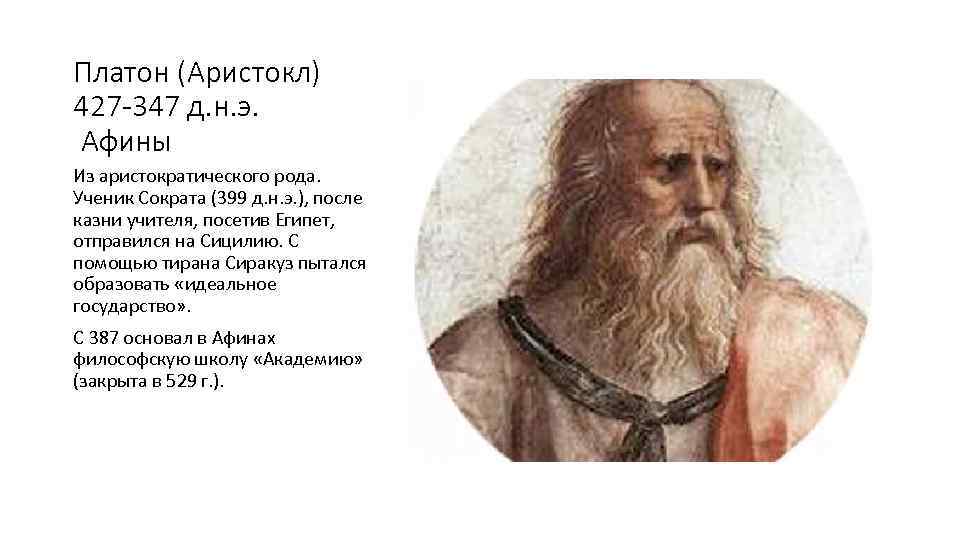 Платон (Аристокл)
427-347 д.н.э.
Афины

Из аристократического рода. Ученик Сократа (399 д.н.э.), после казни учителя, посетив Египет, отправился на Сицилию. С помощью тирана Сиракуз пытался образовать «идеальное государство».

С 387 основал в Афинах философскую школу «Академию» (закрыта в 529 г.).